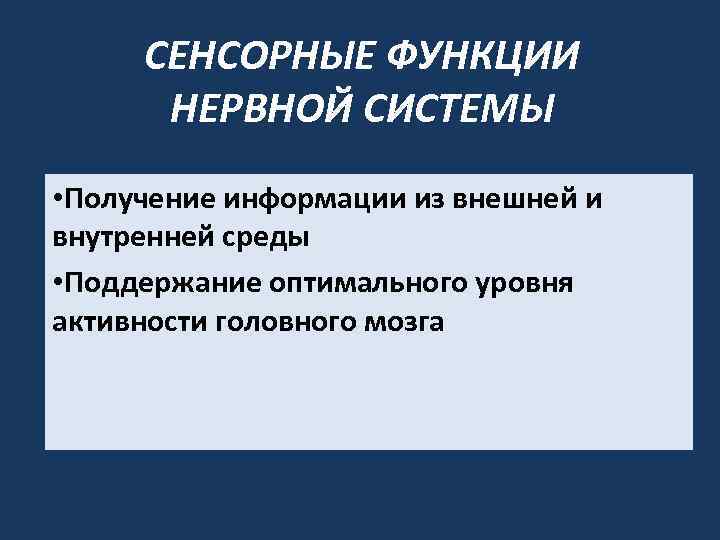 СЕНСОРНЫЕ ФУНКЦИИ НЕРВНОЙ СИСТЕМЫ

•Получение информации из внешней и внутренней среды

•Поддержание оптимального уровня активности головного мозга